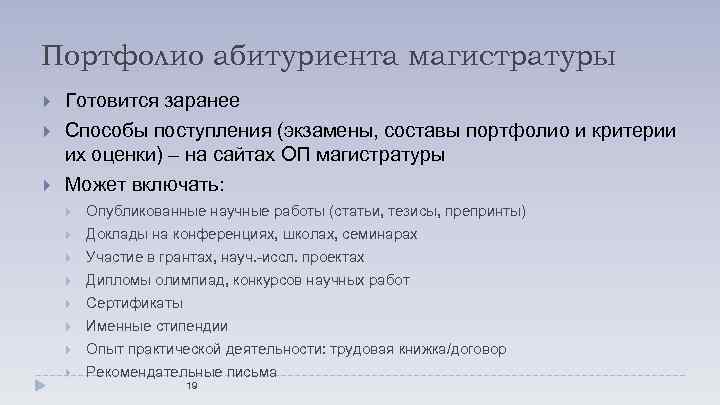 Портфолио абитуриента магистратуры

Готовится заранее

Способы поступления (экзамены, составы портфолио и критерии их оценки) – на сайтах ОП магистратуры

Может включать:

Опубликованные научные работы (статьи, тезисы, препринты)

Доклады на конференциях, школах, семинарах

Участие в грантах, науч.-иссл. проектах

Дипломы олимпиад, конкурсов научных работ

Сертификаты

Именные стипендии

Опыт практической деятельности: трудовая книжка/договор

Рекомендательные письма

19